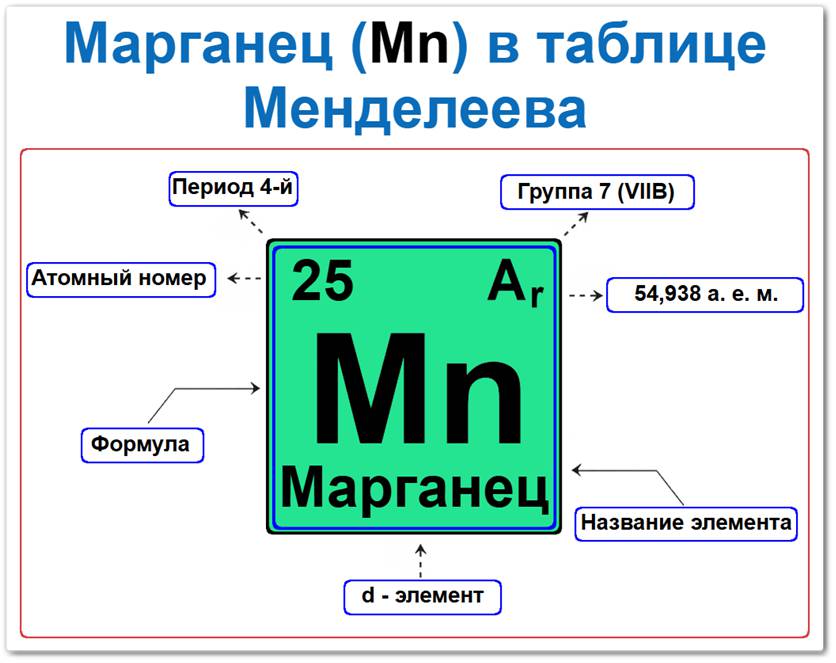 Марганец (Mn) в таблице Менделеева

Период 4-й

Группа 7 (VIIB)

Атомный номер

25

$A_r$

54,938 а. е. м.

Mn

Формула

Марганец

Название элемента

d - элемент